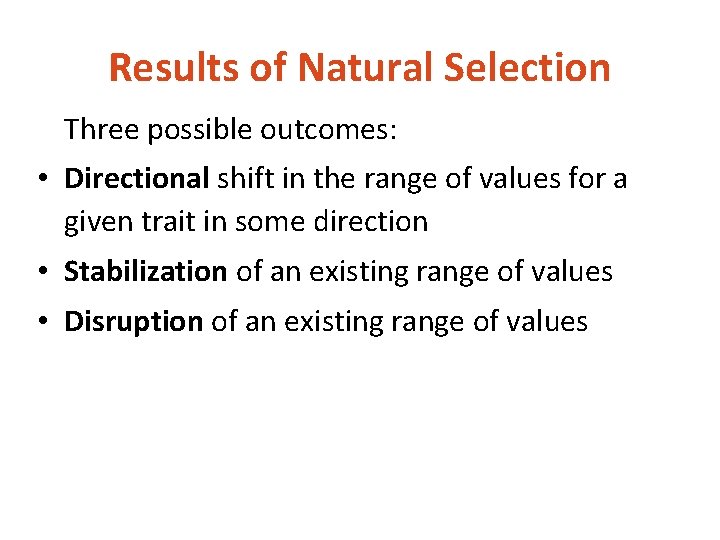 Results of Natural Selection

Three possible outcomes:

• Directional shift in the range of values for a given trait in some direction
• Stabilization of an existing range of values
• Disruption of an existing range of values